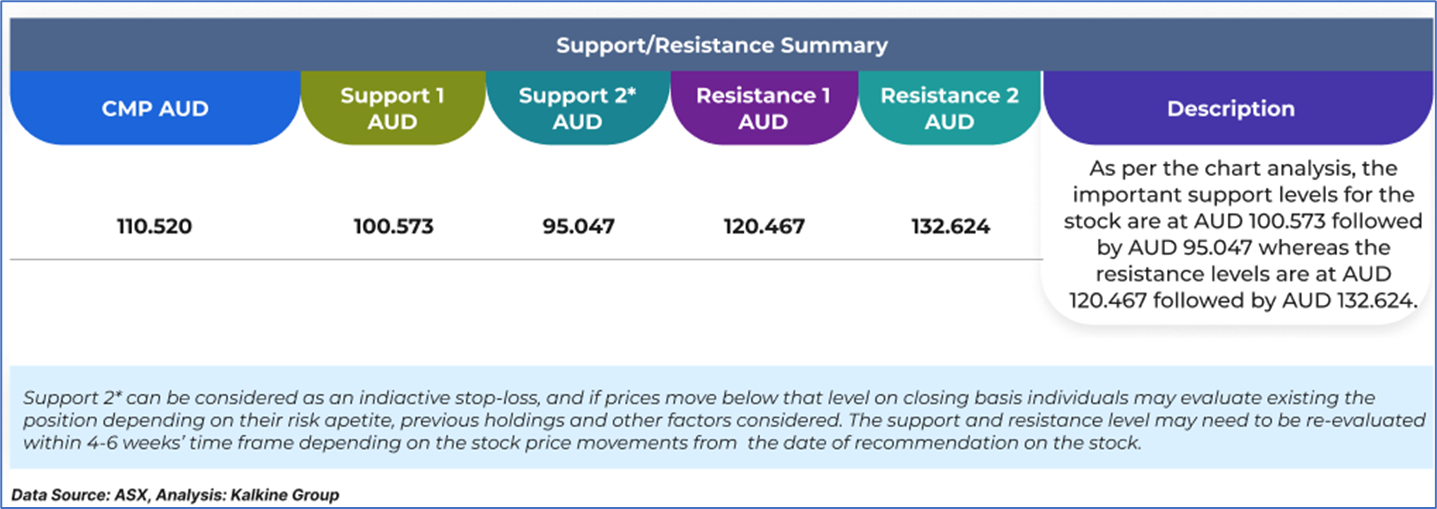 Support/Resistance Summary

| CMP AUD | Support 1 AUD | Support 2* AUD | Resistance 1 AUD | Resistance 2 AUD | Description |
|---|---|---|---|---|---|
| 110.520 | 100.573 | 95.047 | 120.467 | 132.624 | As per the chart analysis, the important support levels for the stock are at AUD 100.573 followed by AUD 95.047 whereas the resistance levels are at AUD 120.467 followed by AUD 132.624. |

Support 2* can be considered as an indiactive stop-loss, and if prices move below that level on closing basis individuals may evaluate existing the position depending on their risk apetite, previous holdings and other factors considered. The support and resistance level may need to be re-evaluated within 4-6 weeks' time frame depending on the stock price movements from the date of recommendation on the stock.

Data Source: ASX, Analysis: Kalkine Group